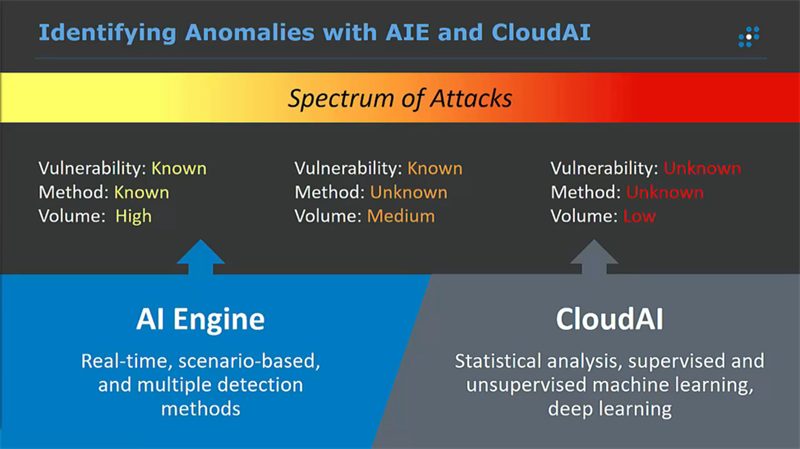 Identifying Anomalies with AIE and CloudAI

Spectrum of Attacks

Vulnerability: Known
Method: Known
Volume: High

Vulnerability: Known
Method: Unknown
Volume: Medium

Vulnerability: Unknown
Method: Unknown
Volume: Low

AI Engine

Real-time, scenario-based, and multiple detection methods

CloudAI

Statistical analysis, supervised and unsupervised machine learning, deep learning